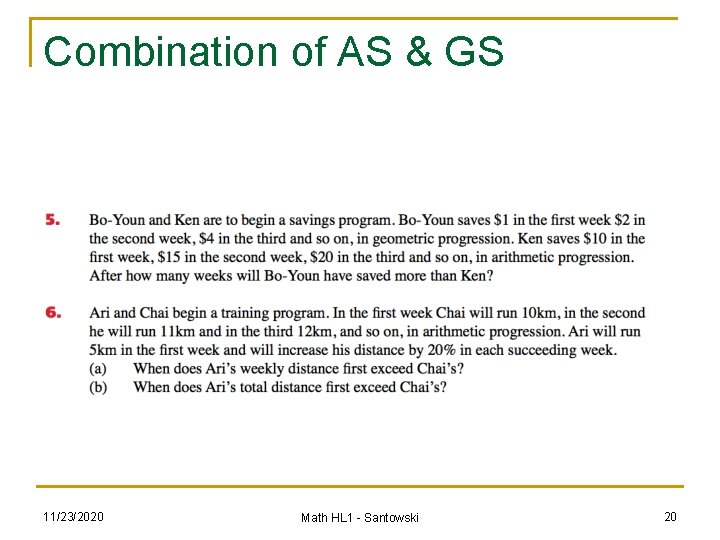 Combination of AS & GS

5. Bo-Youn and Ken are to begin a savings program. Bo-Youn saves \$1 in the first week \$2 in the second week, \$4 in the third and so on, in geometric progression. Ken saves \$10 in the first week, \$15 in the second week, \$20 in the third and so on, in arithmetic progression. After how many weeks will Bo-Youn have saved more than Ken?

6. Ari and Chai begin a training program. In the first week Chai will run 10km, in the second he will run 11km and in the third 12km, and so on, in arithmetic progression. Ari will run 5km in the first week and will increase his distance by 20% in each succeeding week.
(a) When does Ari's weekly distance first exceed Chai's?
(b) When does Ari's total distance first exceed Chai's?

11/23/2020

Math HL1 - Santowski

20